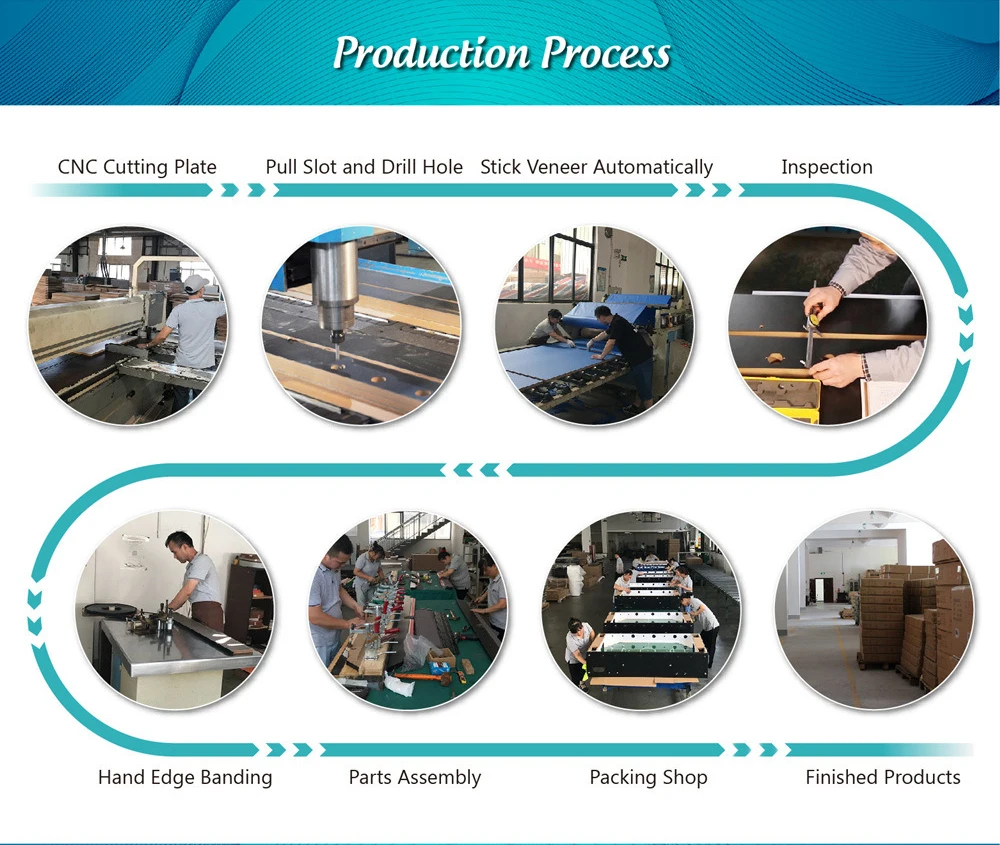 Production Process

CNC Cutting Plate

Pull Slot and Drill Hole

Stick Veneer Automatically

Inspection

Hand Edge Banding

Parts Assembly

Packing Shop

Finished Products